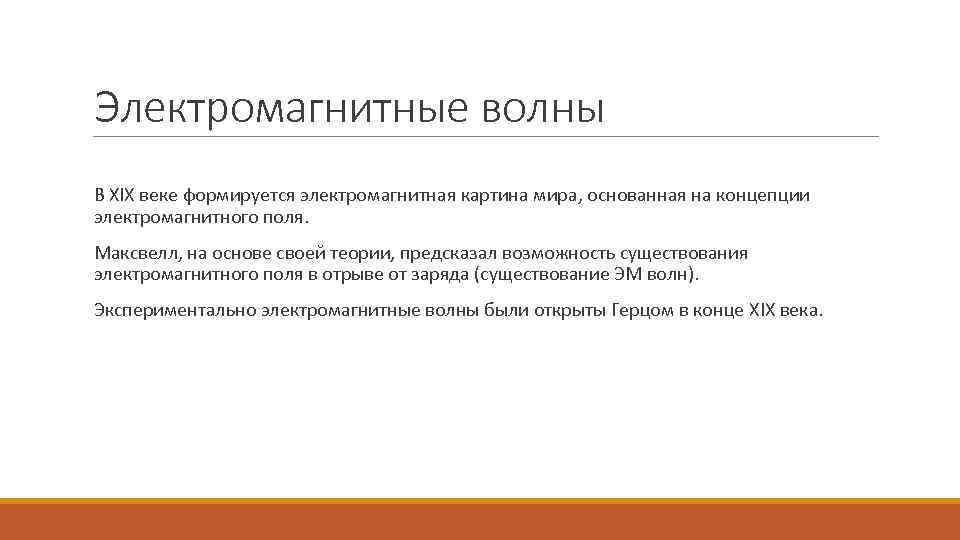 Электромагнитные волны

В XIX веке формируется электромагнитная картина мира, основанная на концепции электромагнитного поля.

Максвелл, на основе своей теории, предсказал возможность существования электромагнитного поля в отрыве от заряда (существование ЭМ волн).

Экспериментально электромагнитные волны были открыты Герцом в конце XIX века.